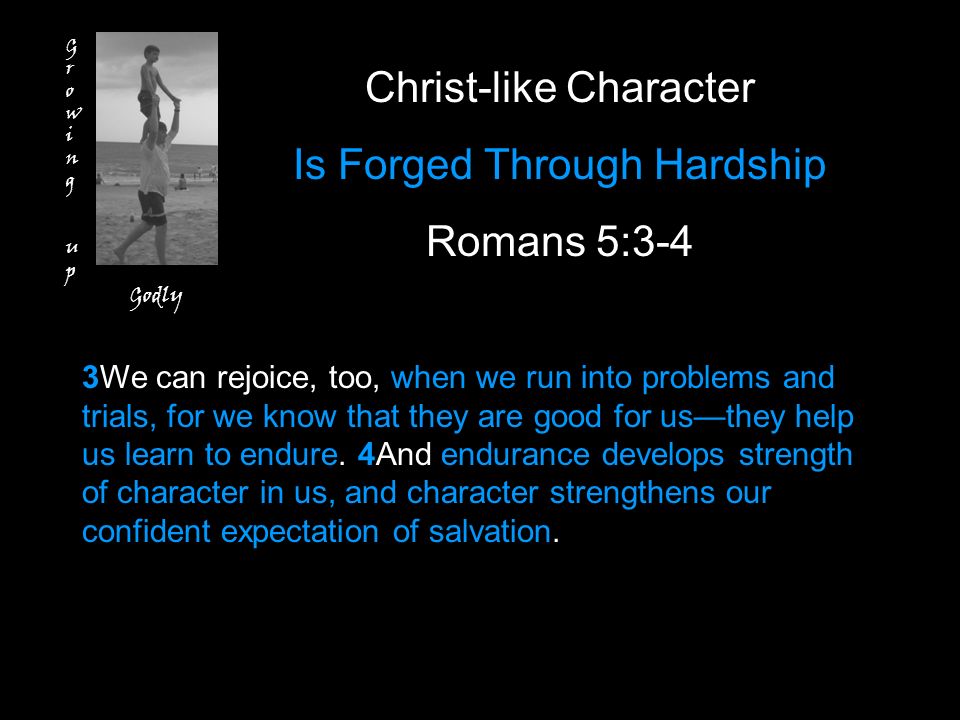 Growing up

Godly

Christ-like Character

Is Forged Through Hardship

Romans 5:3-4

3We can rejoice, too, when we run into problems and trials, for we know that they are good for us—they help us learn to endure. 4And endurance develops strength of character in us, and character strengthens our confident expectation of salvation.